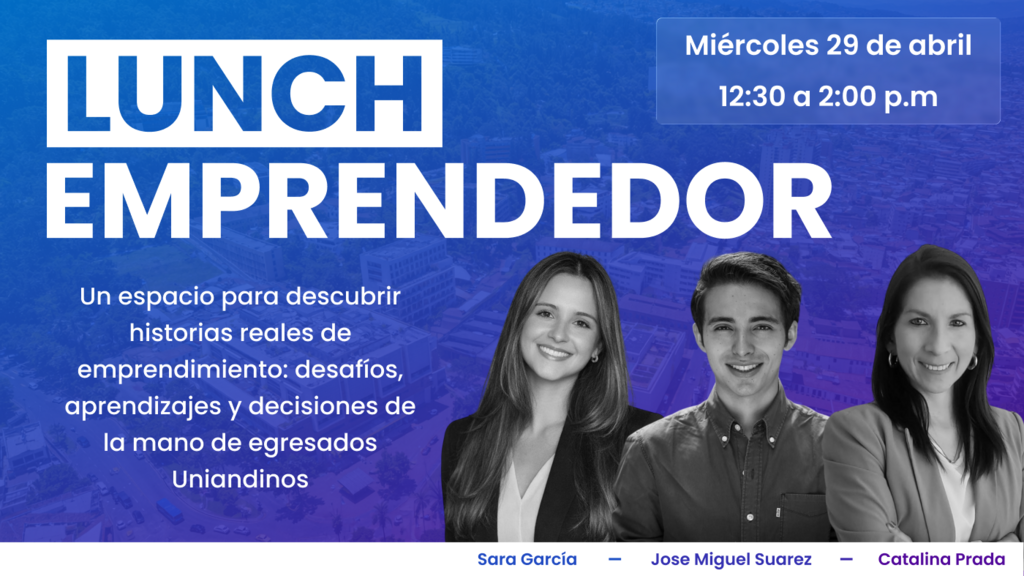 LUNCH EMPRENDEDOR

Miércoles 29 de abril
12:30 a 2:00 p.m

Un espacio para descubrir historias reales de emprendimiento: desafíos, aprendizajes y decisiones de la mano de egresados Uniandinos

Sara García — Jose Miguel Suarez — Catalina Prada